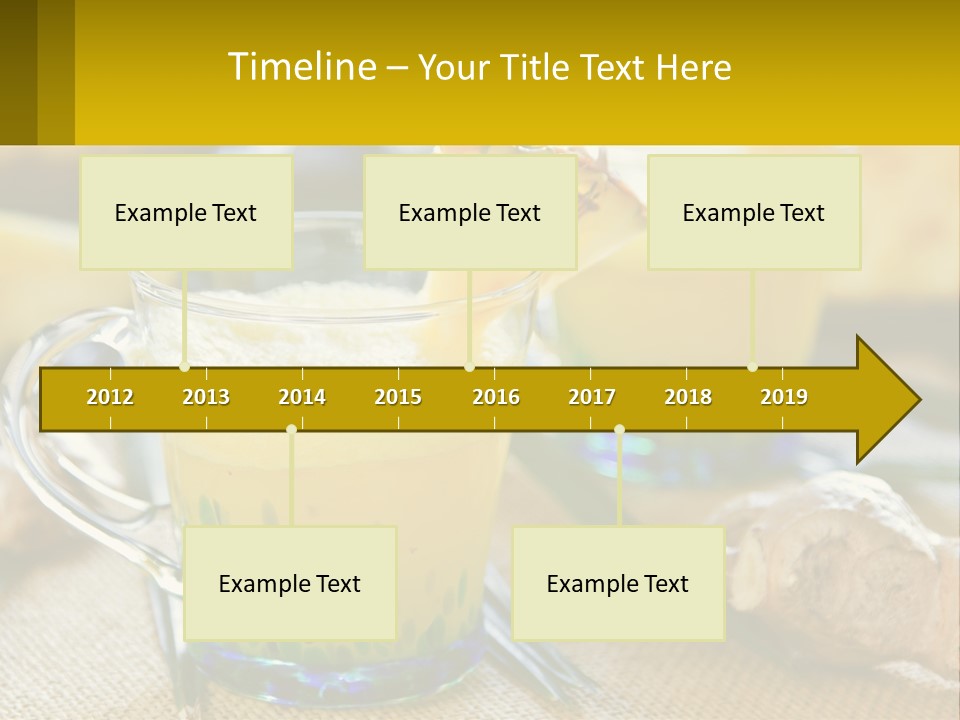 Timeline – Your Title Text Here

Example Text

Example Text

Example Text

2012 2013 2014 2015 2016 2017 2018 2019

Example Text

Example Text